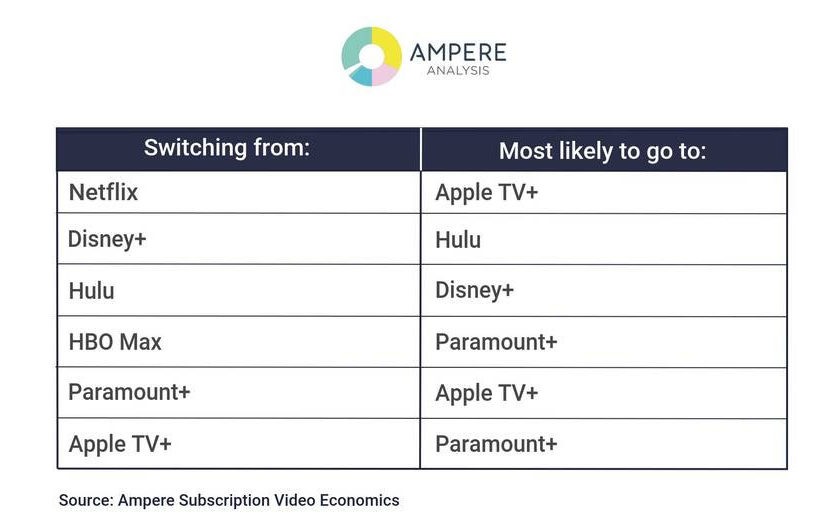 AMPERE
ANALYSIS

| Switching from: | Most likely to go to: |
|---|---|
| Netflix | Apple TV+ |
| Disney+ | Hulu |
| Hulu | Disney+ |
| HBO Max | Paramount+ |
| Paramount+ | Apple TV+ |
| Apple TV+ | Paramount+ |

Source: Ampere Subscription Video Economics